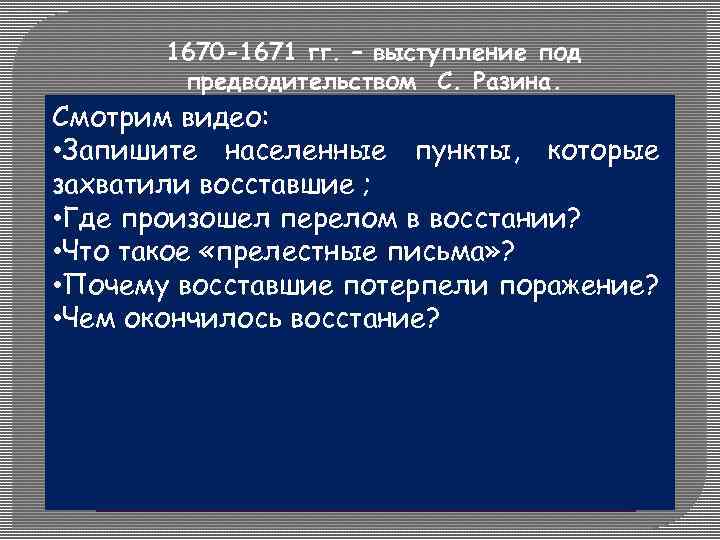 1670-1671 гг. – выступление под предводительством С. Разина.

Смотрим видео:
•Запишите населенные пункты, которые захватили восставшие ;
•Где произошел перелом в восстании?
•Что такое «прелестные письма»?
•Почему восставшие потерпели поражение?
•Чем окончилось восстание?